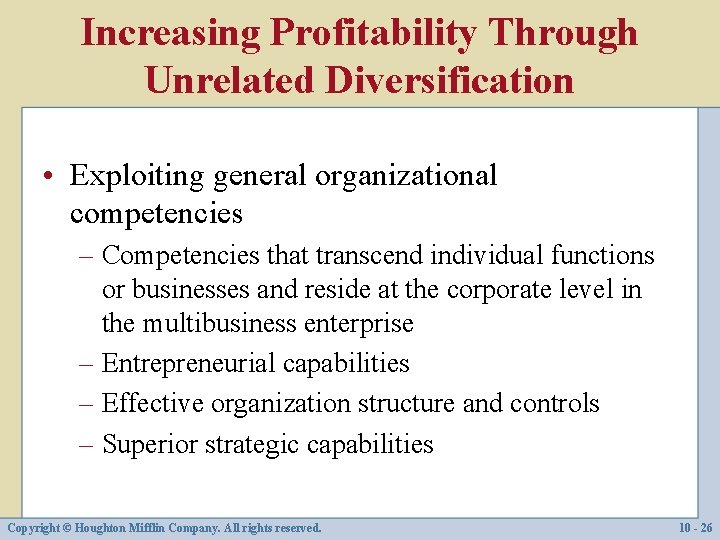 Increasing Profitability Through Unrelated Diversification

• Exploiting general organizational competencies
– Competencies that transcend individual functions or businesses and reside at the corporate level in the multibusiness enterprise
– Entrepreneurial capabilities
– Effective organization structure and controls
– Superior strategic capabilities

Copyright © Houghton Mifflin Company. All rights reserved.

10 - 26